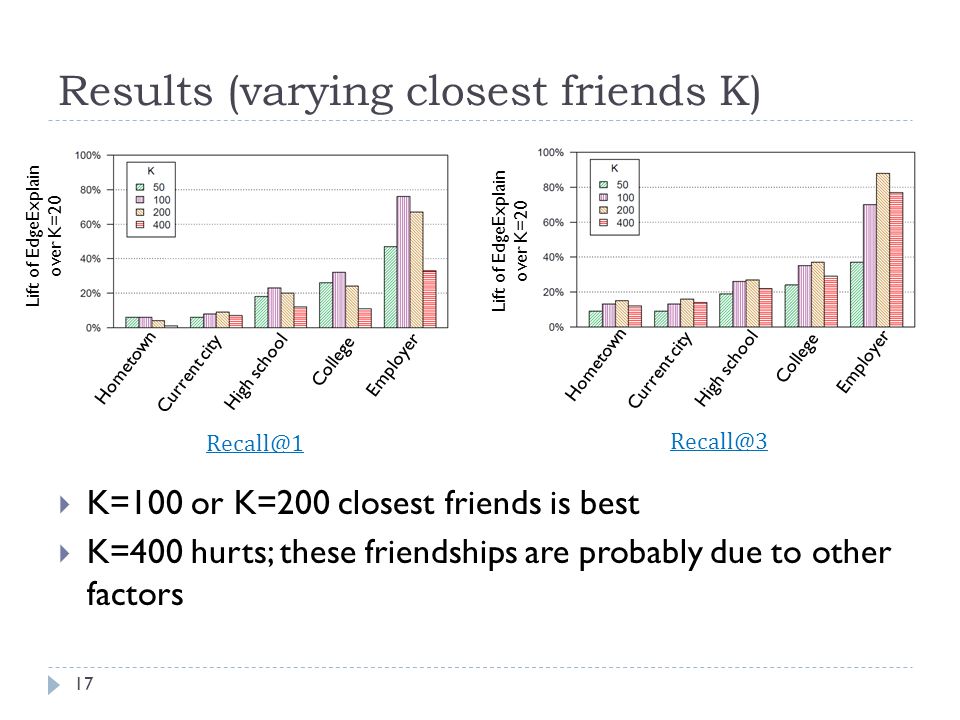 Results (varying closest friends K)

Lift of EdgeExplain over K=20

100%
80%
60%
40%
20%
0%

K
50
100
200
400

Hometown
Current city
High school
College
Employer

Recall@1

Lift of EdgeExplain over K=20

100%
80%
60%
40%
20%
0%

K
50
100
200
400

Hometown
Current city
High school
College
Employer

Recall@3

K=100 or K=200 closest friends is best

K=400 hurts; these friendships are probably due to other factors

17